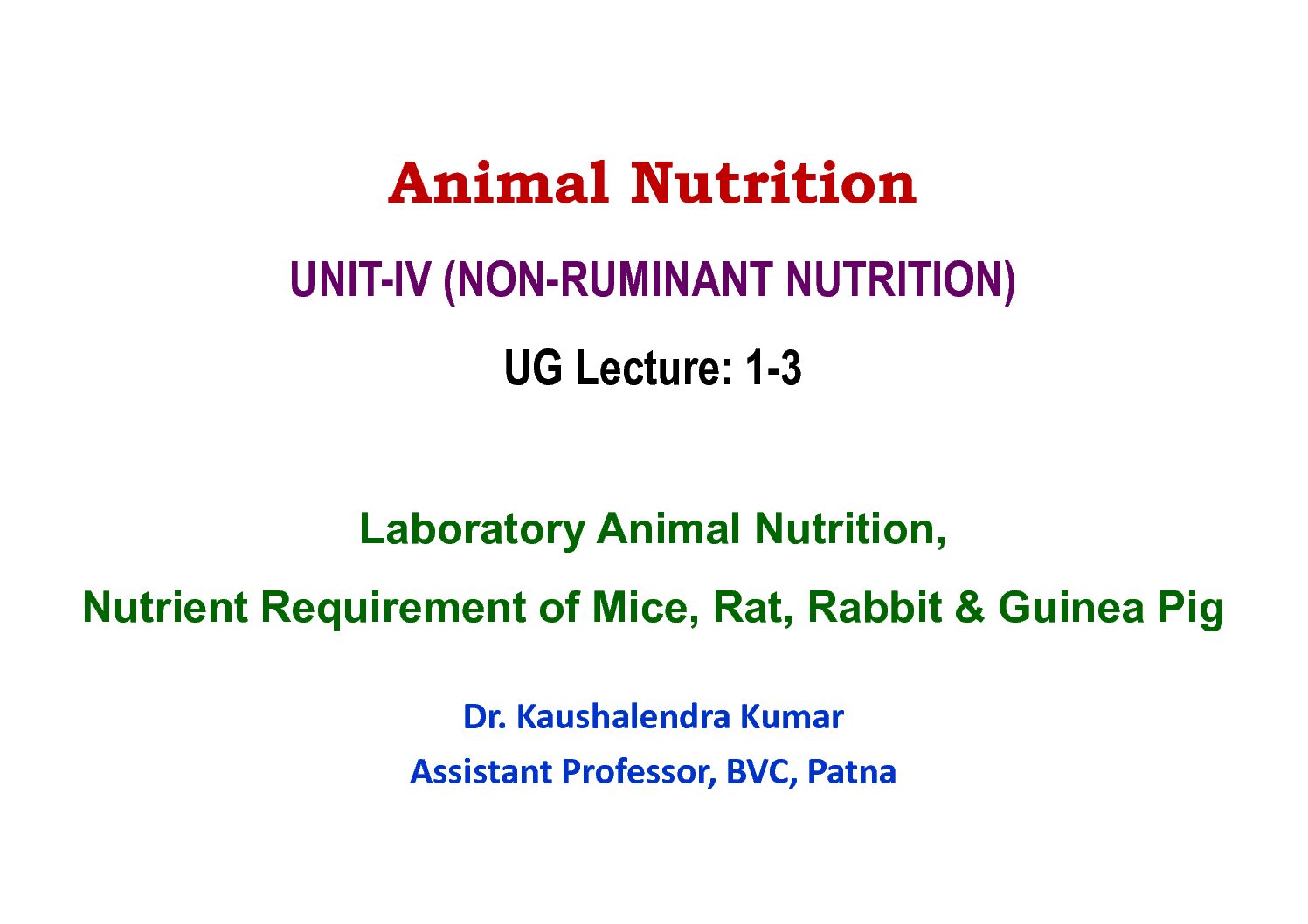 Animal Nutrition

UNIT-IV (NON-RUMINANT NUTRITION)

UG Lecture: 1-3

Laboratory Animal Nutrition,

Nutrient Requirement of Mice, Rat, Rabbit & Guinea Pig

Dr. Kaushalendra Kumar

Assistant Professor, BVC, Patna